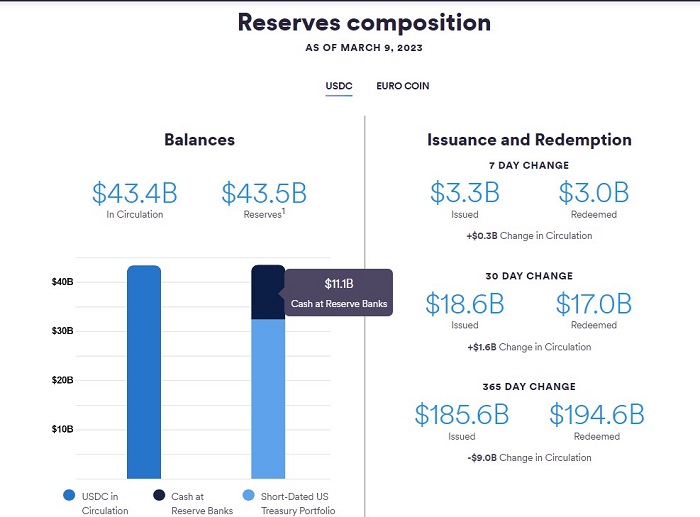 Reserves composition

AS OF MARCH 9, 2023

USDC EURO COIN

Balances

$43.4B
In Circulation

$43.5B
Reserves$^1$

$40B
$30B
$20B
$10B

$11.1B
Cash at Reserve Banks

USDC in Circulation
Cash at Reserve Banks
Short-Dated US Treasury Portfolio

Issuance and Redemption

7 DAY CHANGE

$3.3B
Issued

$3.0B
Redeemed

+$0.3B Change in Circulation

30 DAY CHANGE

$18.6B
Issued

$17.0B
Redeemed

+$1.6B Change in Circulation

365 DAY CHANGE

$185.6B
Issued

$194.6B
Redeemed

-$9.0B Change in Circulation